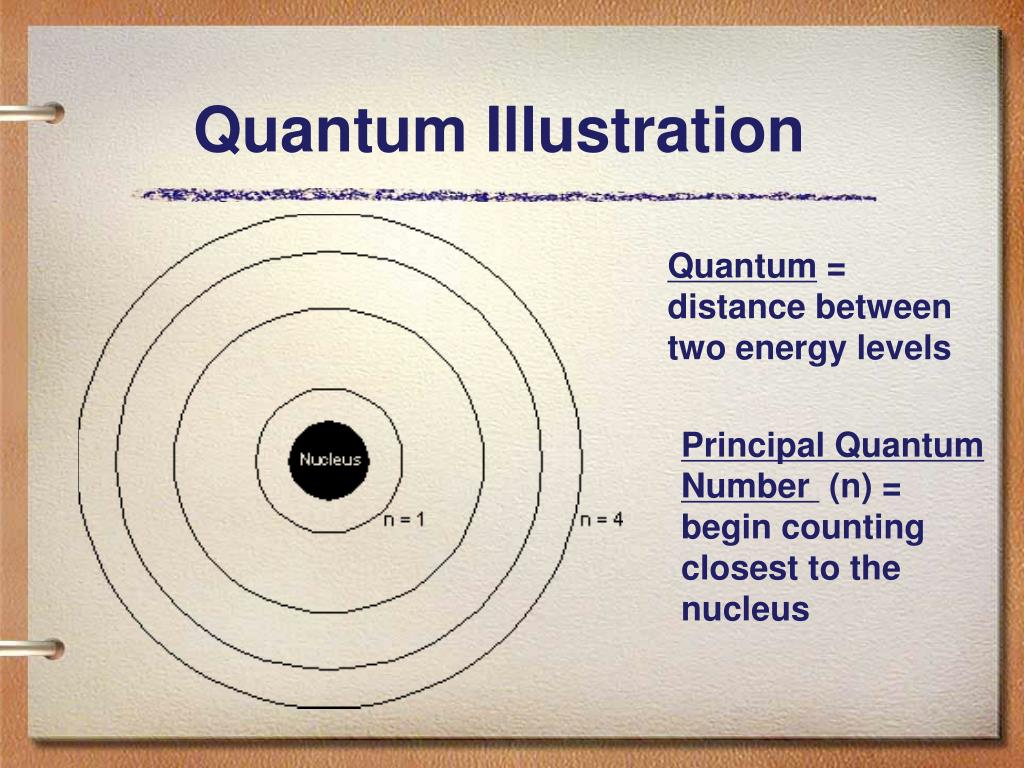 Quantum Illustration

Nucleus

n = 1

n = 4

Quantum = distance between two energy levels

Principal Quantum Number (n) = begin counting closest to the nucleus